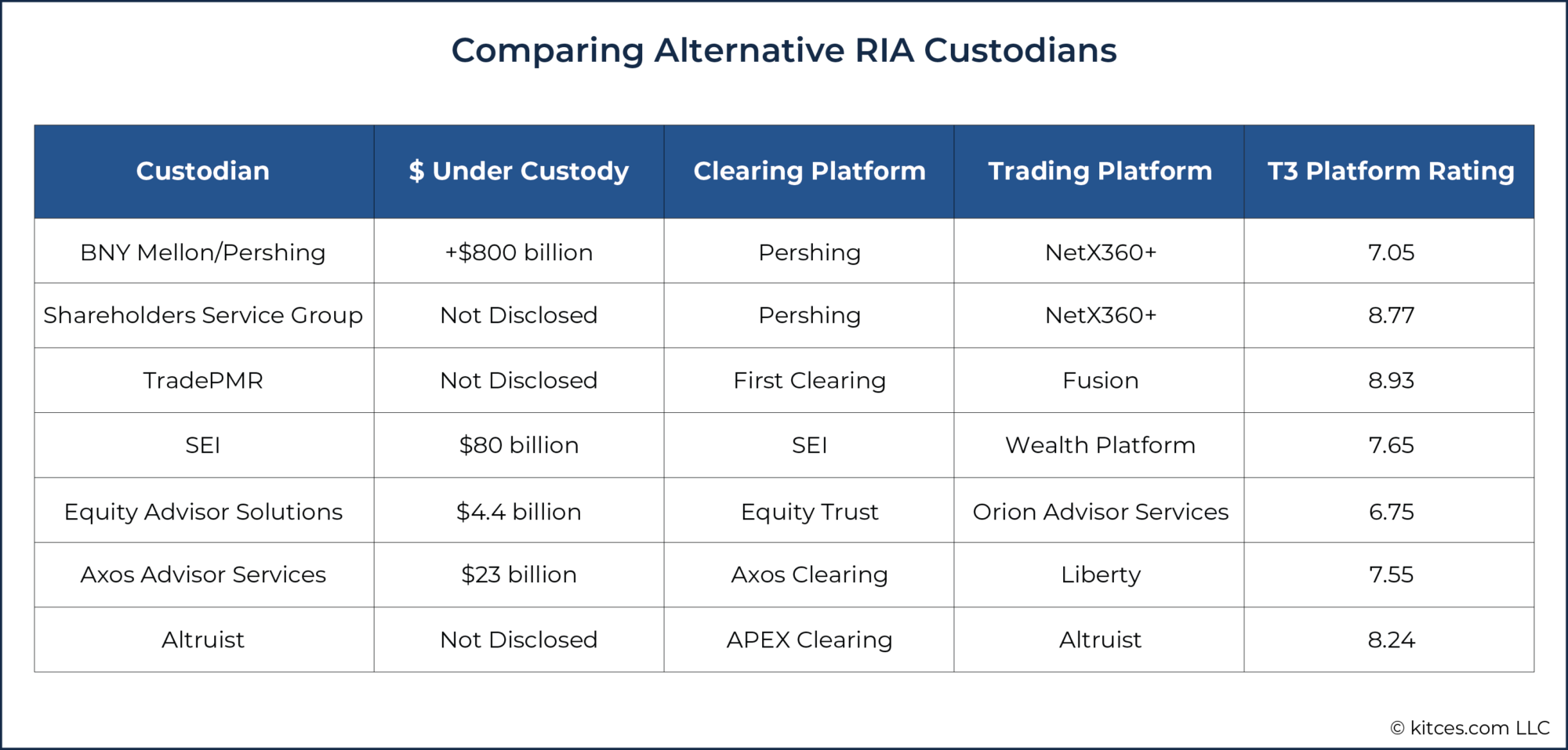 Comparing Alternative RIA Custodians

| Custodian | \$ Under Custody | Clearing Platform | Trading Platform | T3 Platform Rating |
|---|---|---|---|---|
| BNY Mellon/Pershing | +\$800 billion | Pershing | NetX360+ | 7.05 |
| Shareholders Service Group | Not Disclosed | Pershing | NetX360+ | 8.77 |
| TradePMR | Not Disclosed | First Clearing | Fusion | 8.93 |
| SEI | \$80 billion | SEI | Wealth Platform | 7.65 |
| Equity Advisor Solutions | \$4.4 billion | Equity Trust | Orion Advisor Services | 6.75 |
| Axos Advisor Services | \$23 billion | Axos Clearing | Liberty | 7.55 |
| Altruist | Not Disclosed | APEX Clearing | Altruist | 8.24 |

© kitces.com LLC